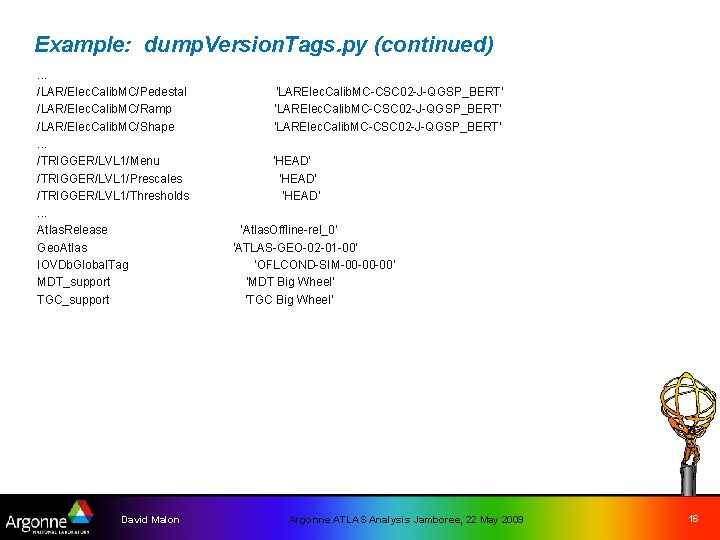 Example: dumpVersionTags.py (continued)

...
/LAR/ElecCalibMC/Pedestal 'LARElecCalibMC-CSC02-J-QGSP_BERT'
/LAR/ElecCalibMC/Ramp 'LARElecCalibMC-CSC02-J-QGSP_BERT'
/LAR/ElecCalibMC/Shape 'LARElecCalibMC-CSC02-J-QGSP_BERT'
...
/TRIGGER/LVL1/Menu 'HEAD'
/TRIGGER/LVL1/Prescales 'HEAD'
/TRIGGER/LVL1/Thresholds 'HEAD'
...
AtlasRelease 'AtlasOffline-rel_0'
GeoAtlas 'ATLAS-GEO-02-01-00'
IOVDbGlobalTag 'OFLCOND-SIM-00-00-00'
MDT_support 'MDT Big Wheel'
TGC_support 'TGC Big Wheel'

Argonne NATIONAL LABORATORY

David Malon

Argonne ATLAS Analysis Jamboree, 22 May 2009

16